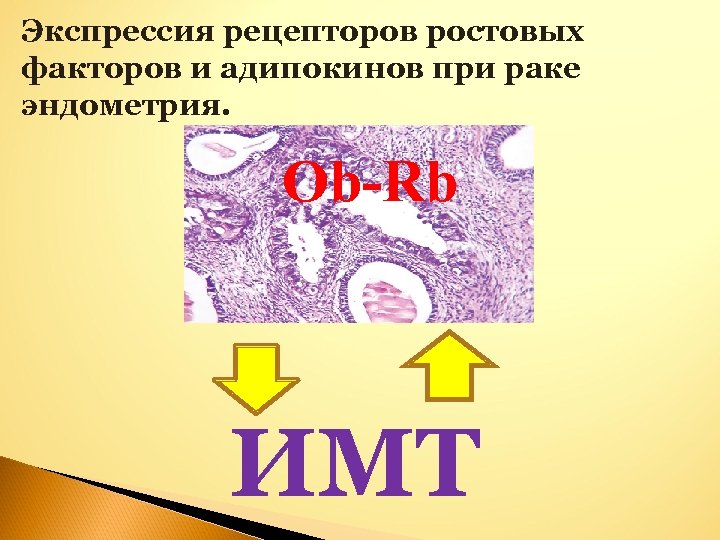 Экспрессия рецепторов ростовых факторов и адипокинов при раке эндометрия.

Ob-Rb

ИМТ